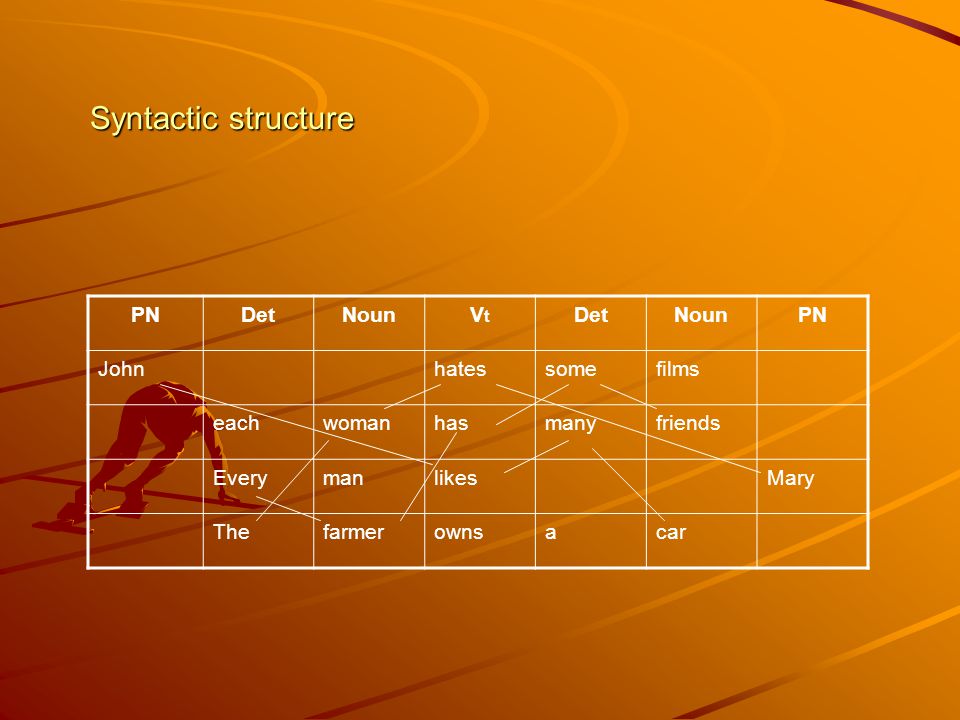 Syntactic structure

| PN | Det | Noun | $V_t$ | Det | Noun | PN |
|---|---|---|---|---|---|---|
| John | | | hates | some | films | |
| | each | woman | has | many | friends | |
| | Every | man | likes | | | Mary |
| | The | farmer | owns | a | car | |